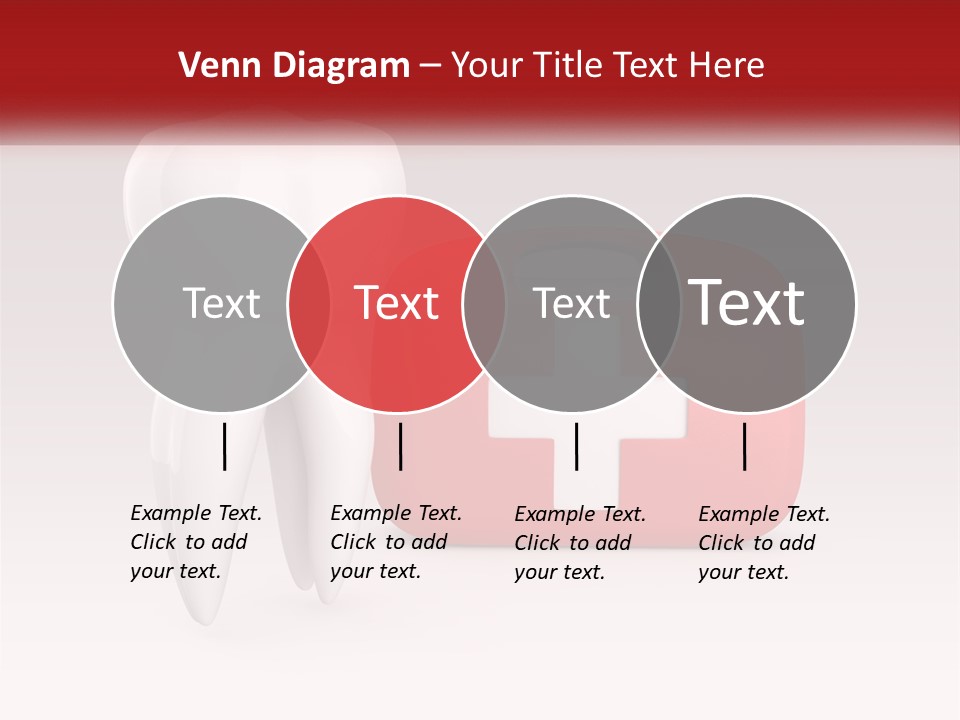 Venn Diagram – Your Title Text Here

Text

Text

Text

Text

Example Text. Click to add your text.

Example Text. Click to add your text.

Example Text. Click to add your text.

Example Text. Click to add your text.